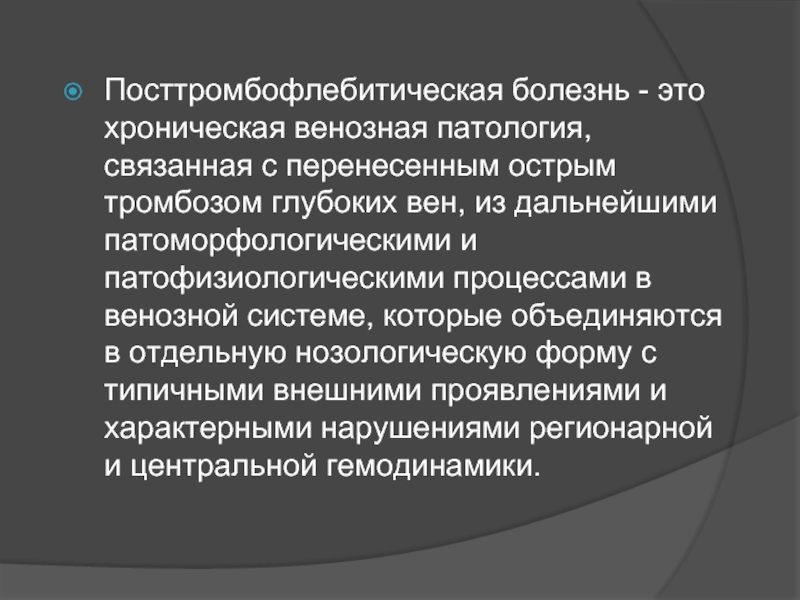 Посттромбофлебитическая болезнь - это хроническая венозная патология, связанная с перенесенным острым тромбозом глубоких вен, из дальнейшими патоморфологическими и патофизиологическими процессами в венозной системе, которые объединяются в отдельную нозологическую форму с типичными внешними проявлениями и характерными нарушениями регионарной и центральной гемодинамики.